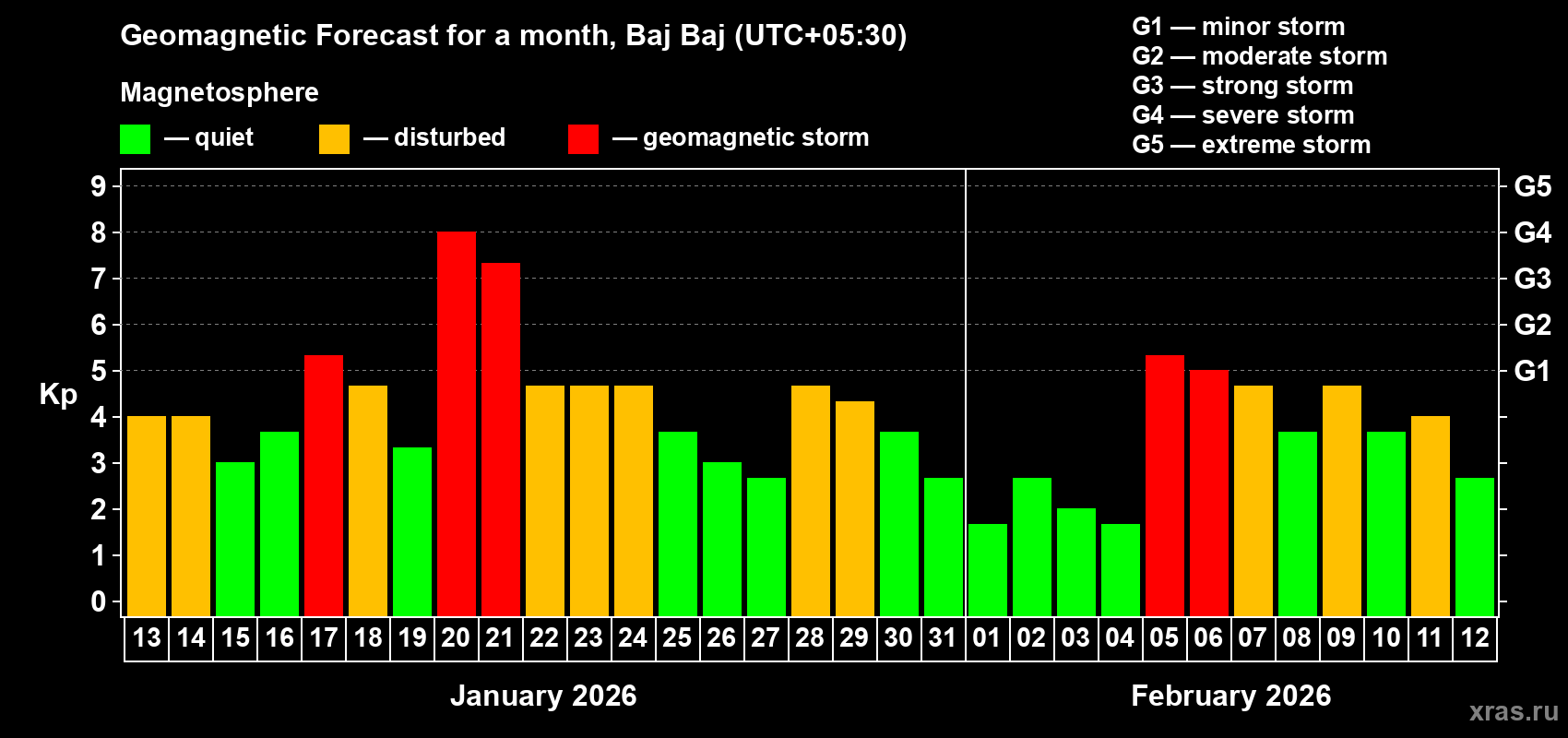 Geomagnetic Forecast for a month, Baj Baj (UTC+05:30)

Magnetosphere

— quiet — disturbed — geomagnetic storm

G1 — minor storm
G2 — moderate storm
G3 — strong storm
G4 — severe storm
G5 — extreme storm

Kp

9
8
7
6
5
4
3
2
1
0

G5
G4
G3
G2
G1

13 14 15 16 17 18 19 20 21 22 23 24 25 26 27 28 29 30 31 01 02 03 04 05 06 07 08 09 10 11 12

January 2026

February 2026

xras.ru